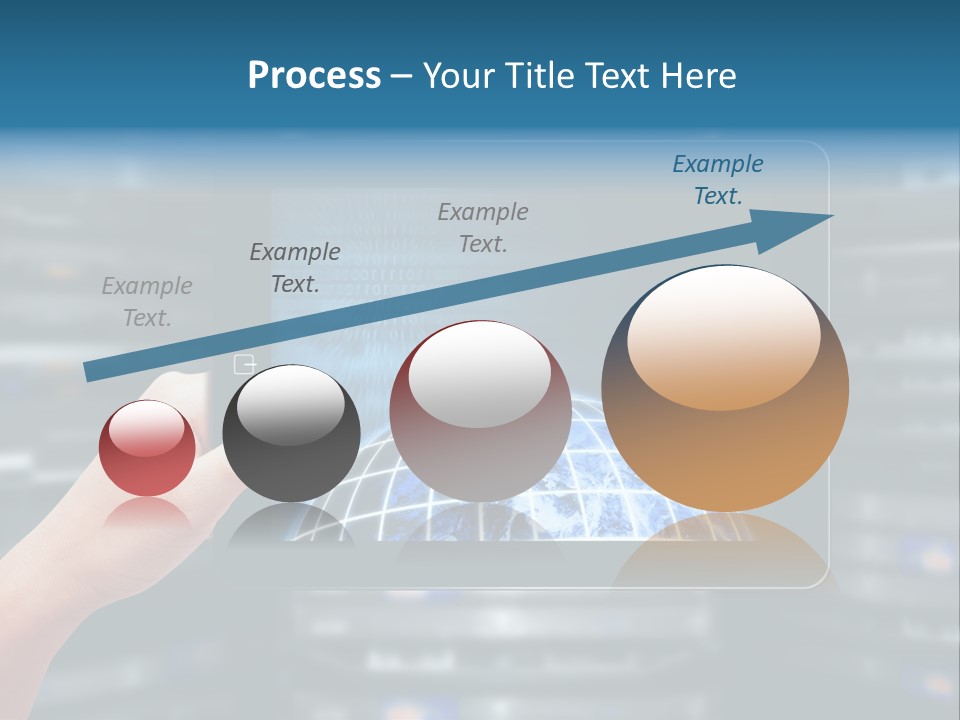 Process – Your Title Text Here

Example Text.

Example Text.

Example Text.

Example Text.